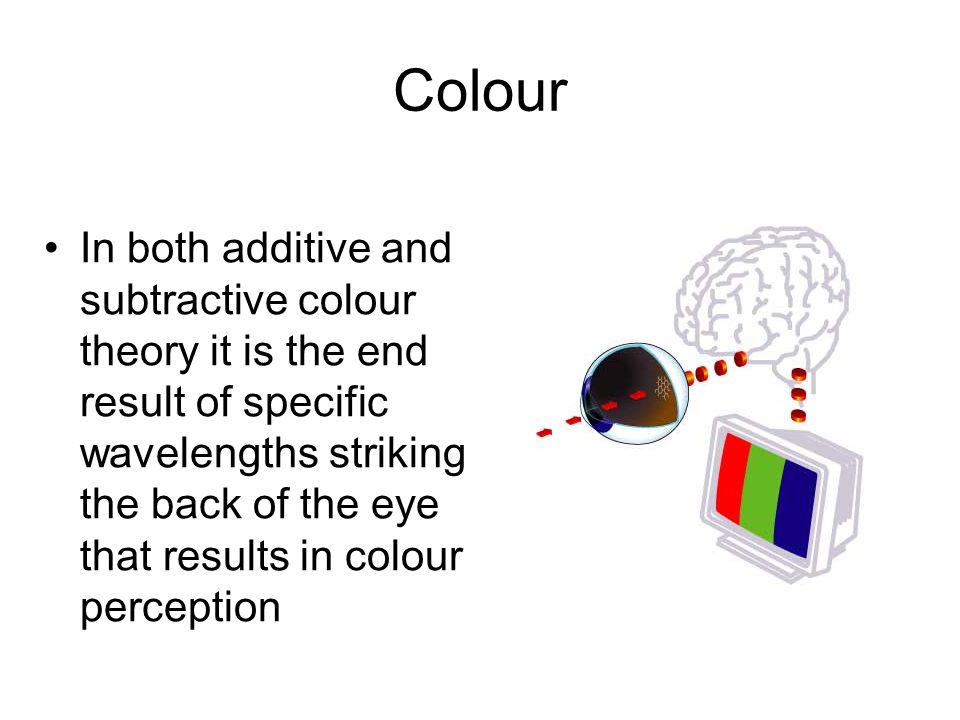 Colour

• In both additive and subtractive colour theory it is the end result of specific wavelengths striking the back of the eye that results in colour perception